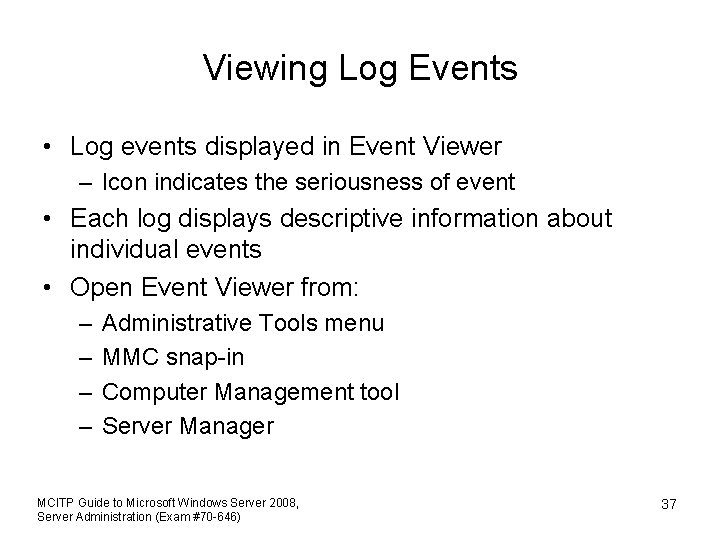 Viewing Log Events

• Log events displayed in Event Viewer
– Icon indicates the seriousness of event
• Each log displays descriptive information about individual events
• Open Event Viewer from:
– Administrative Tools menu
– MMC snap-in
– Computer Management tool
– Server Manager

MCITP Guide to Microsoft Windows Server 2008, Server Administration (Exam #70-646)

37